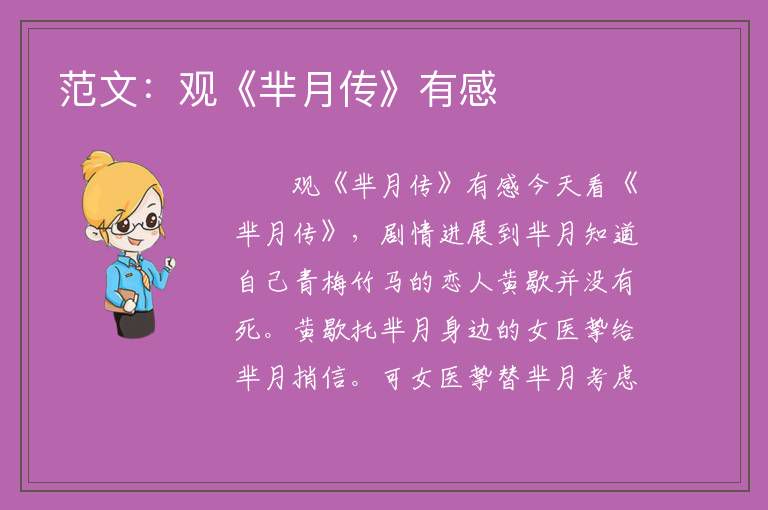 范文：观《芈月传》有感

观《芈月传》有感今天看《芈月传》，剧情进展到芈月知道自己青梅竹马的恋人黄歇并没有死。黄歇托芈月身边的女医挚给芈月捎信。可女医挚替芈月考虑